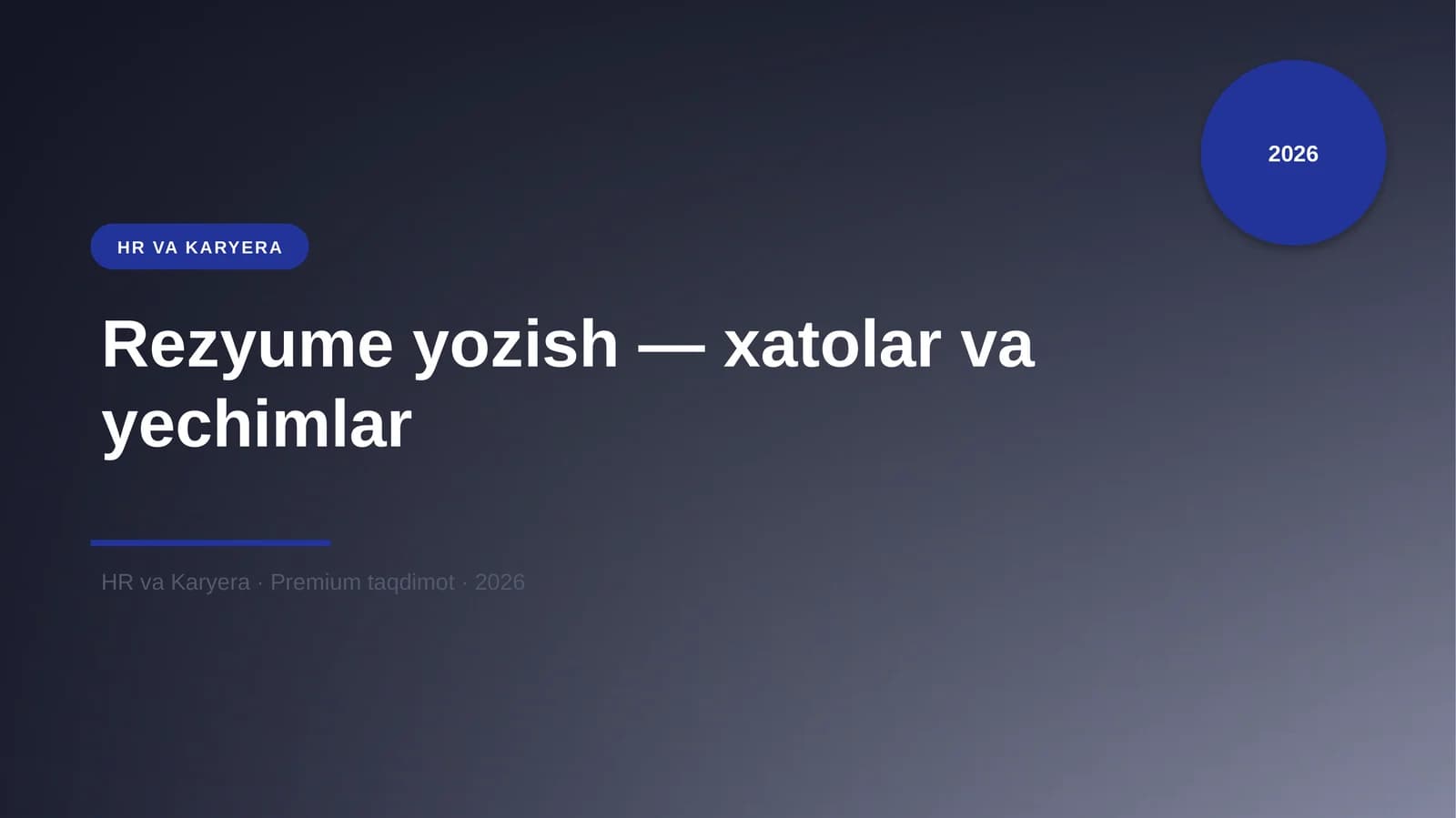 2026

HR VA KARYERA

Rezyume yozish — xatolar va yechimlar

HR va Karyera · Premium taqdimot · 2026